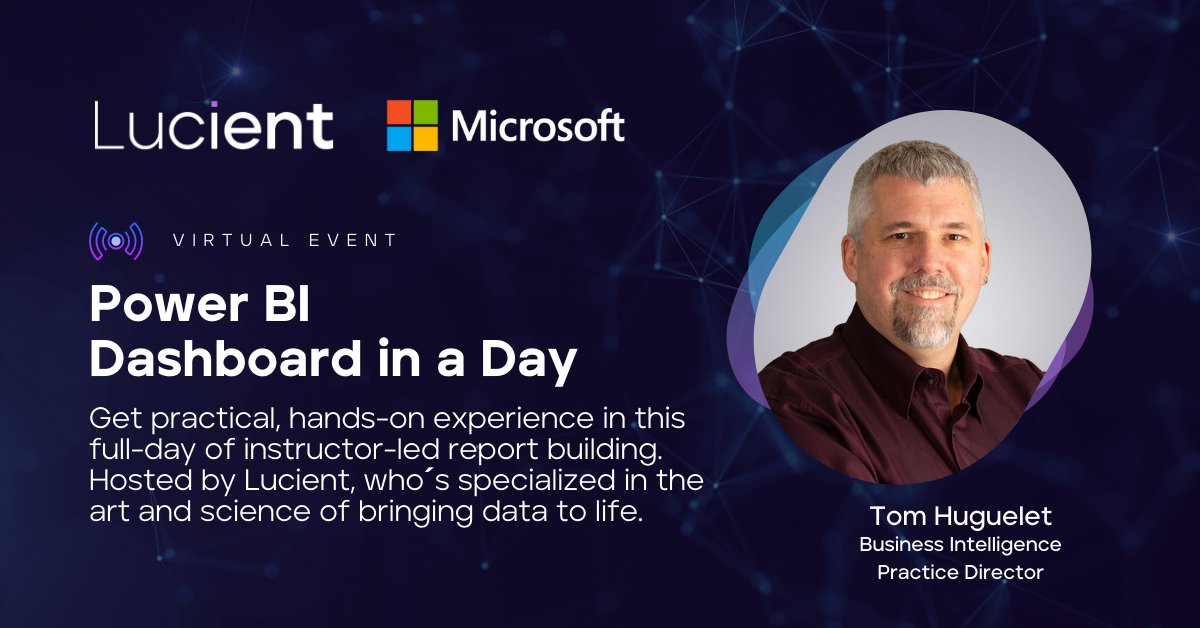 Lucient

Microsoft

VIRTUAL EVENT

Power BI
Dashboard in a Day

Get practical, hands-on experience in this full-day of instructor-led report building. Hosted by Lucient, who´s specialized in the art and science of bringing data to life.

Tom Huguelet
Business Intelligence
Practice Director